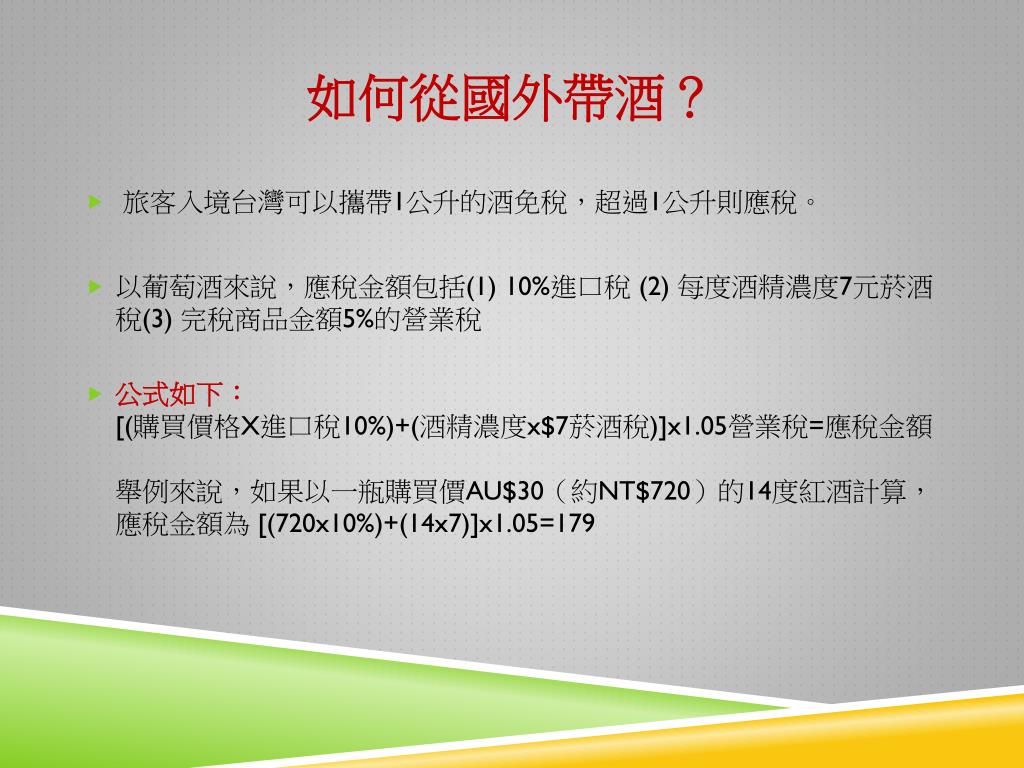 如何從國外帶酒？

旅客入境台灣可以攜帶1公升的酒免稅，超過1公升則應稅。

以葡萄酒來說，應稅金額包括(1) 10%進口稅 (2) 每度酒精濃度7元菸酒稅(3) 完稅商品金額5%的營業稅

公式如下：
[(購買價格X進口稅10%)+(酒精濃度x$7菸酒稅)]x1.05營業稅=應稅金額

舉例來說，如果以一瓶購買價AU$30（約NT$720）的14度紅酒計算，應稅金額為 [(720x10%)+(14x7)]x1.05=179